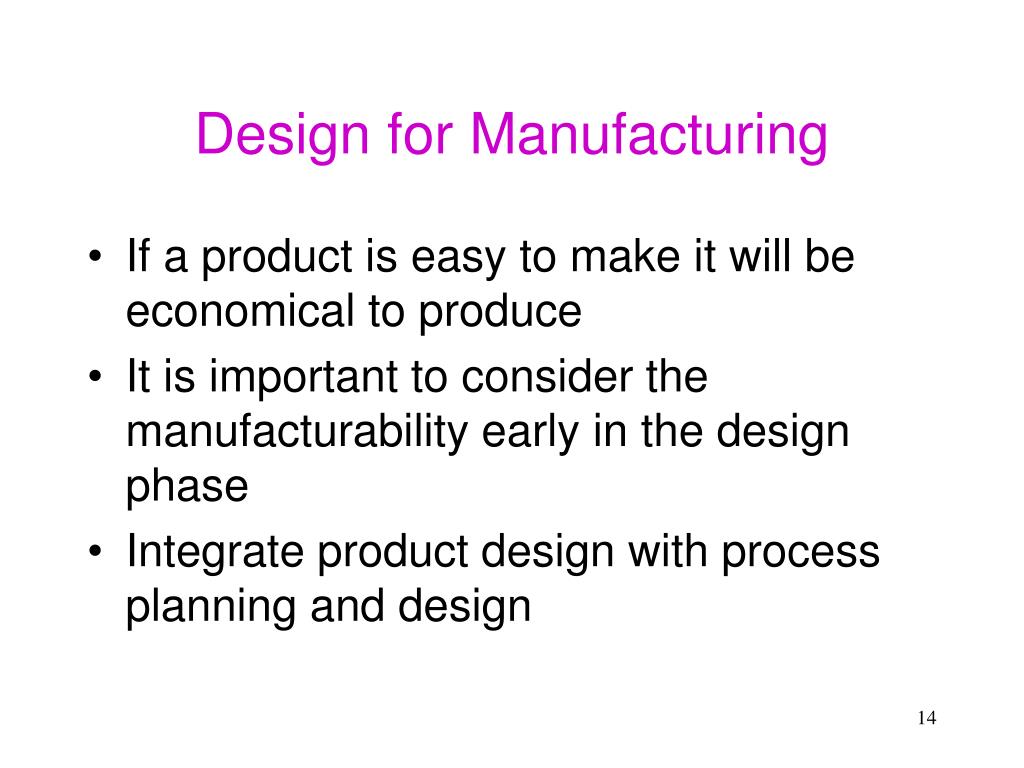 Design for Manufacturing

• If a product is easy to make it will be economical to produce
• It is important to consider the manufacturability early in the design phase
• Integrate product design with process planning and design

14